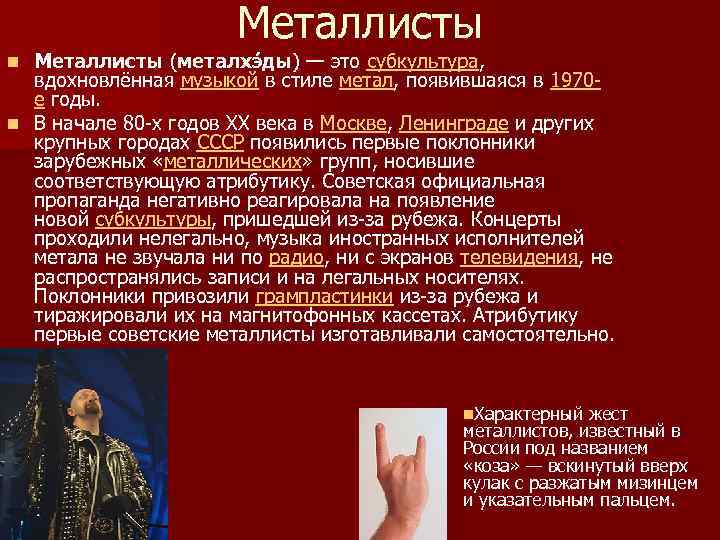 Металлисты

Металлисты (металхэ́ды) — это субкультура, вдохновлённая музыкой в стиле метал, появившаяся в 1970-е годы.

В начале 80-х годов XX века в Москве, Ленинграде и других крупных городах СССР появились первые поклонники зарубежных «металлических» групп, носившие соответствующую атрибутику. Советская официальная пропаганда негативно реагировала на появление новой субкультуры, пришедшей из-за рубежа. Концерты проходили нелегально, музыка иностранных исполнителей метала не звучала ни по радио, ни с экранов телевидения, не распространялись записи и на легальных носителях. Поклонники привозили грампластинки из-за рубежа и тиражировали их на магнитофонных кассетах. Атрибутику первые советские металлисты изготавливали самостоятельно.

Характерный жест металлистов, известный в России под названием «коза» — вскинутый вверх кулак с разжатым мизинцем и указательным пальцем.